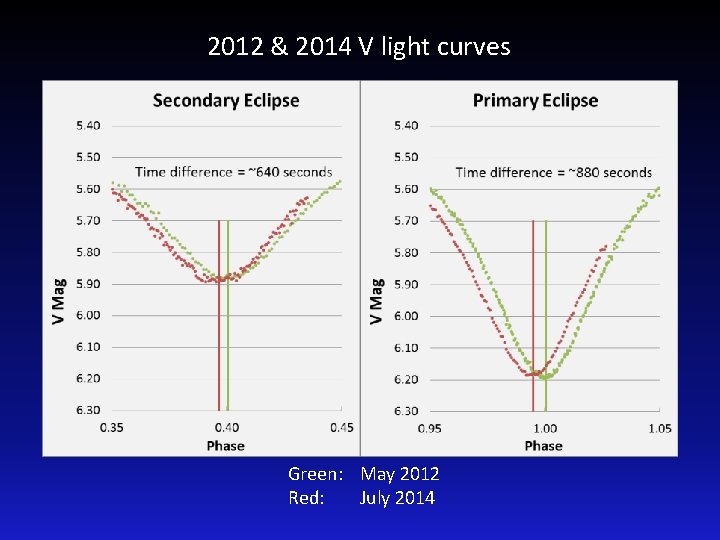 2012 & 2014 V light curves

Secondary Eclipse

5.40
5.50
5.60
5.70
5.80
5.90
6.00
6.10
6.20
6.30

Time difference = ~640 seconds

V Mag

0.35
0.40
0.45

Phase

Primary Eclipse

5.40
5.50
5.60
5.70
5.80
5.90
6.00
6.10
6.20
6.30

Time difference = ~880 seconds

V Mag

0.95
1.00
1.05

Phase

Green: May 2012
Red: July 2014